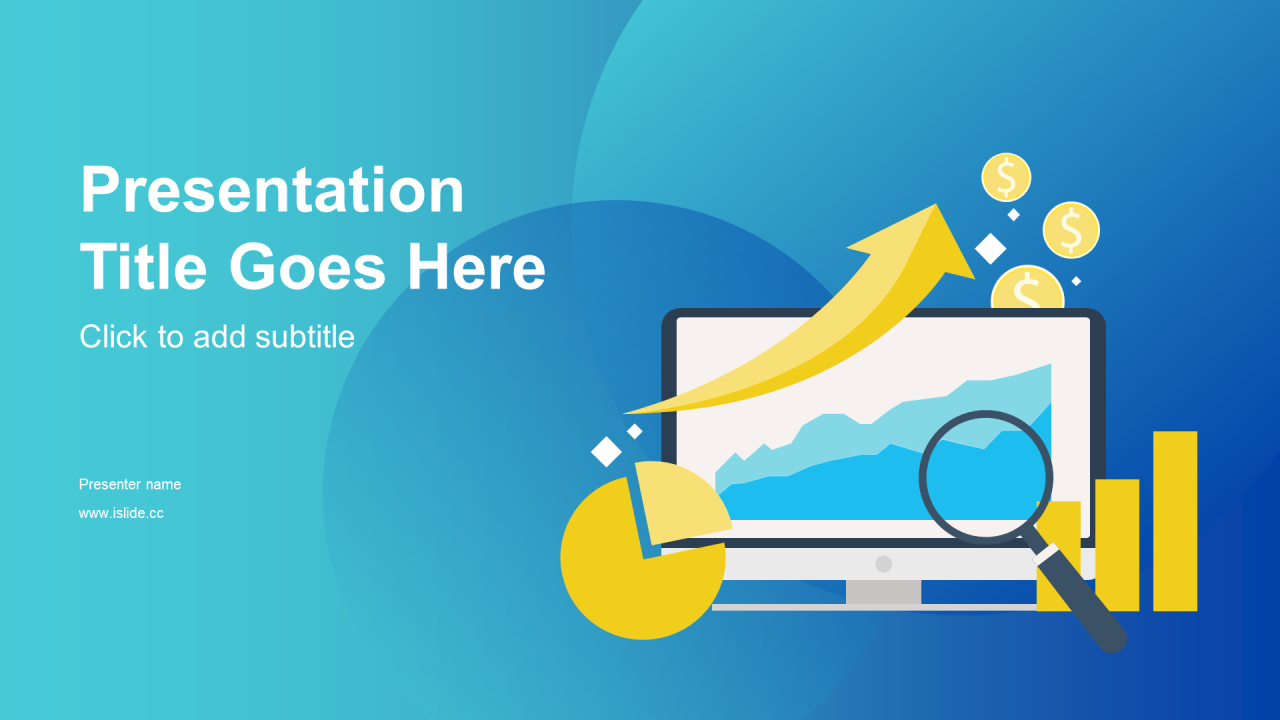 Presentation Title Goes Here

Click to add subtitle

Presenter name

www.islide.cc

$

$

$